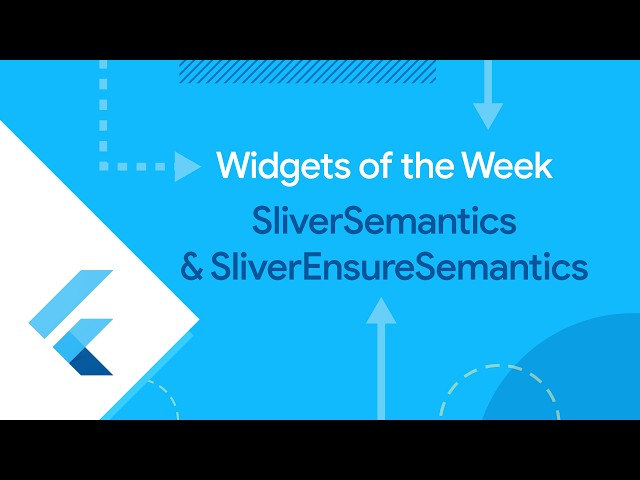 Widgets of the Week

SliverSemantics
& SliverEnsureSemantics